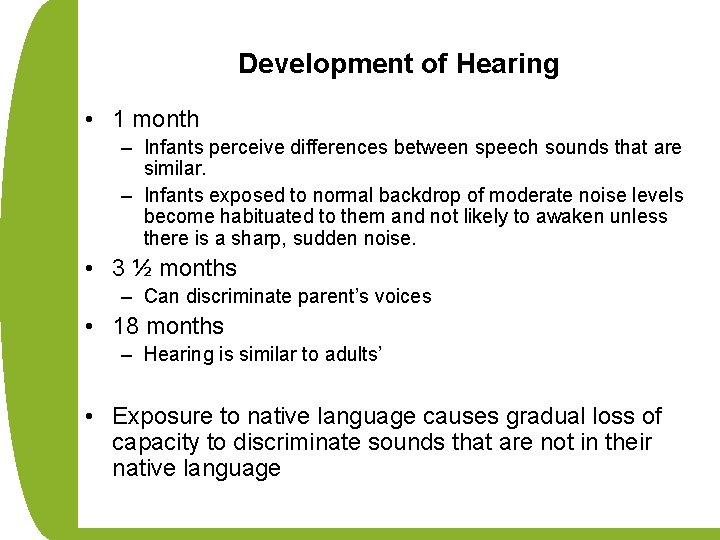 Development of Hearing

• 1 month
  – Infants perceive differences between speech sounds that are similar.
  – Infants exposed to normal backdrop of moderate noise levels become habituated to them and not likely to awaken unless there is a sharp, sudden noise.
• 3 ½ months
  – Can discriminate parent's voices
• 18 months
  – Hearing is similar to adults'

• Exposure to native language causes gradual loss of capacity to discriminate sounds that are not in their native language